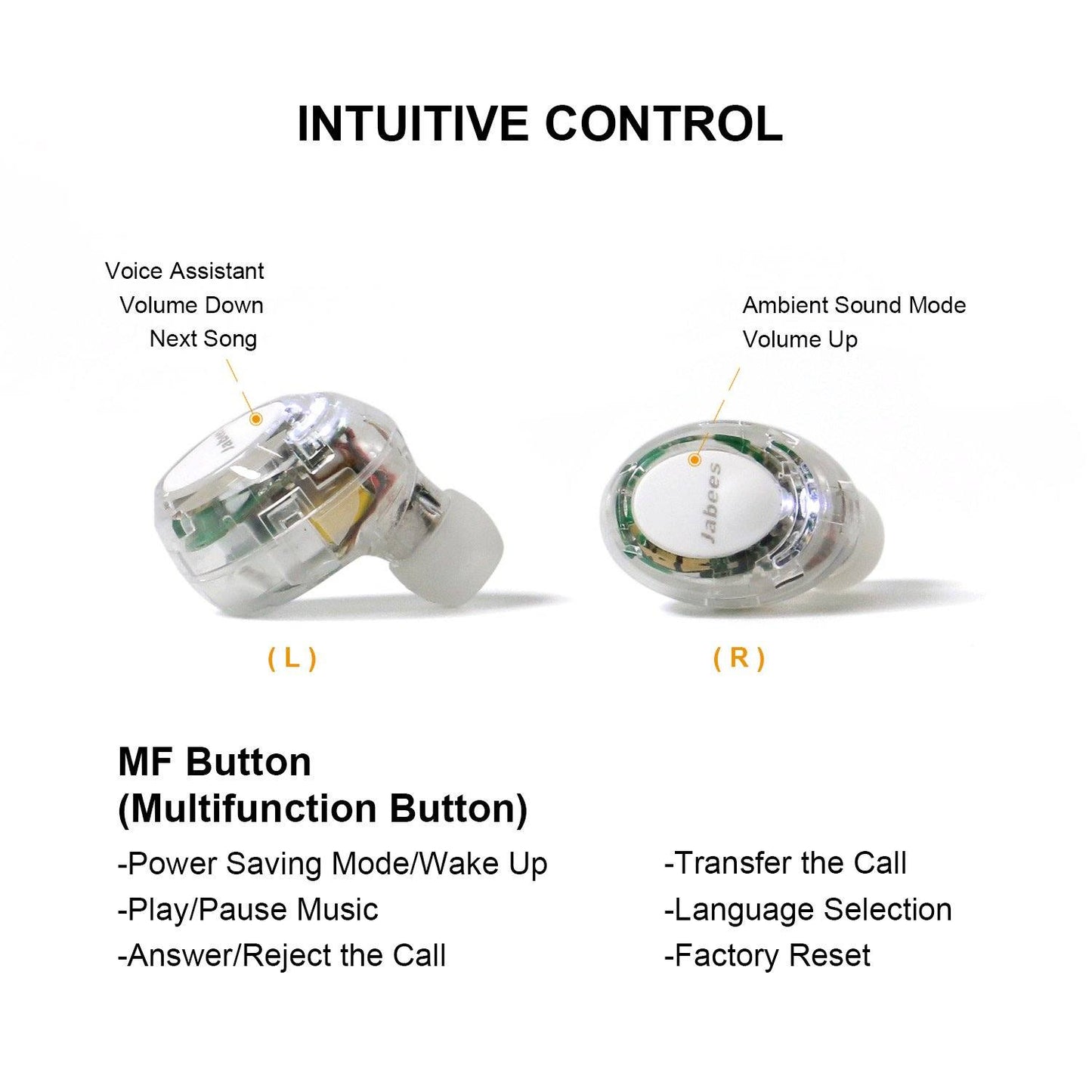 INTUITIVE CONTROL

Voice Assistant
Volume Down
Next Song

Ambient Sound Mode
Volume Up

Jabees

Jabees

( L )

( R )

MF Button
(Multifunction Button)

-Power Saving Mode/Wake Up
-Play/Pause Music
-Answer/Reject the Call

-Transfer the Call
-Language Selection
-Factory Reset